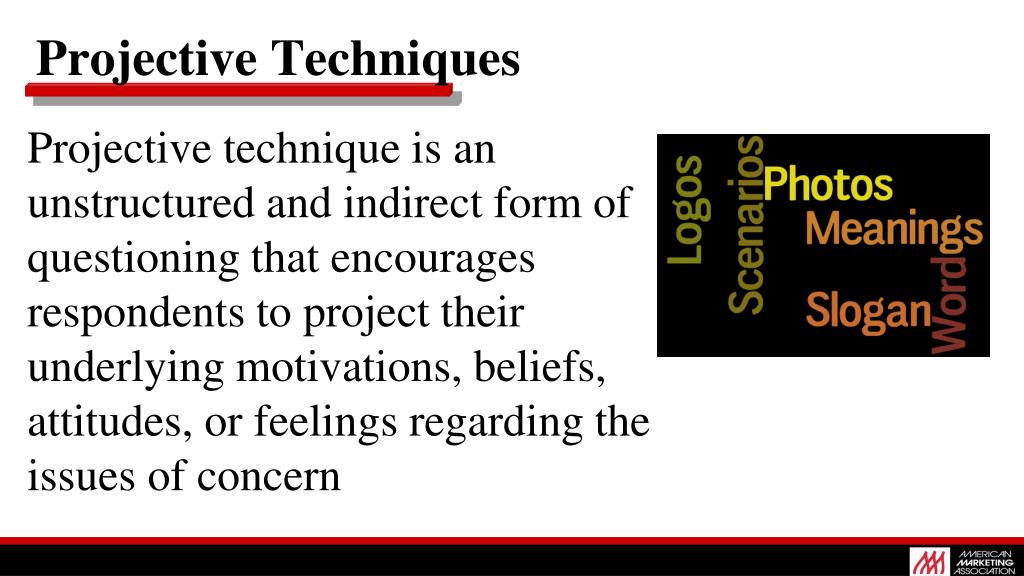 Projective Techniques

Projective technique is an unstructured and indirect form of questioning that encourages respondents to project their underlying motivations, beliefs, attitudes, or feelings regarding the issues of concern

Logos
Scenarios
Photos
Meanings
Slogan
Word

AMERICAN MARKETING ASSOCIATION